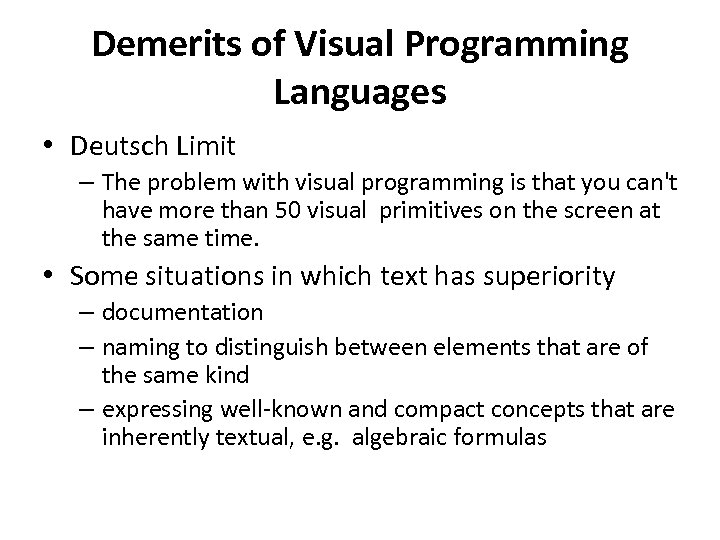 Demerits of Visual Programming Languages

• Deutsch Limit
  – The problem with visual programming is that you can't have more than 50 visual primitives on the screen at the same time.
• Some situations in which text has superiority
  – documentation
  – naming to distinguish between elements that are of the same kind
  – expressing well-known and compact concepts that are inherently textual, e.g. algebraic formulas